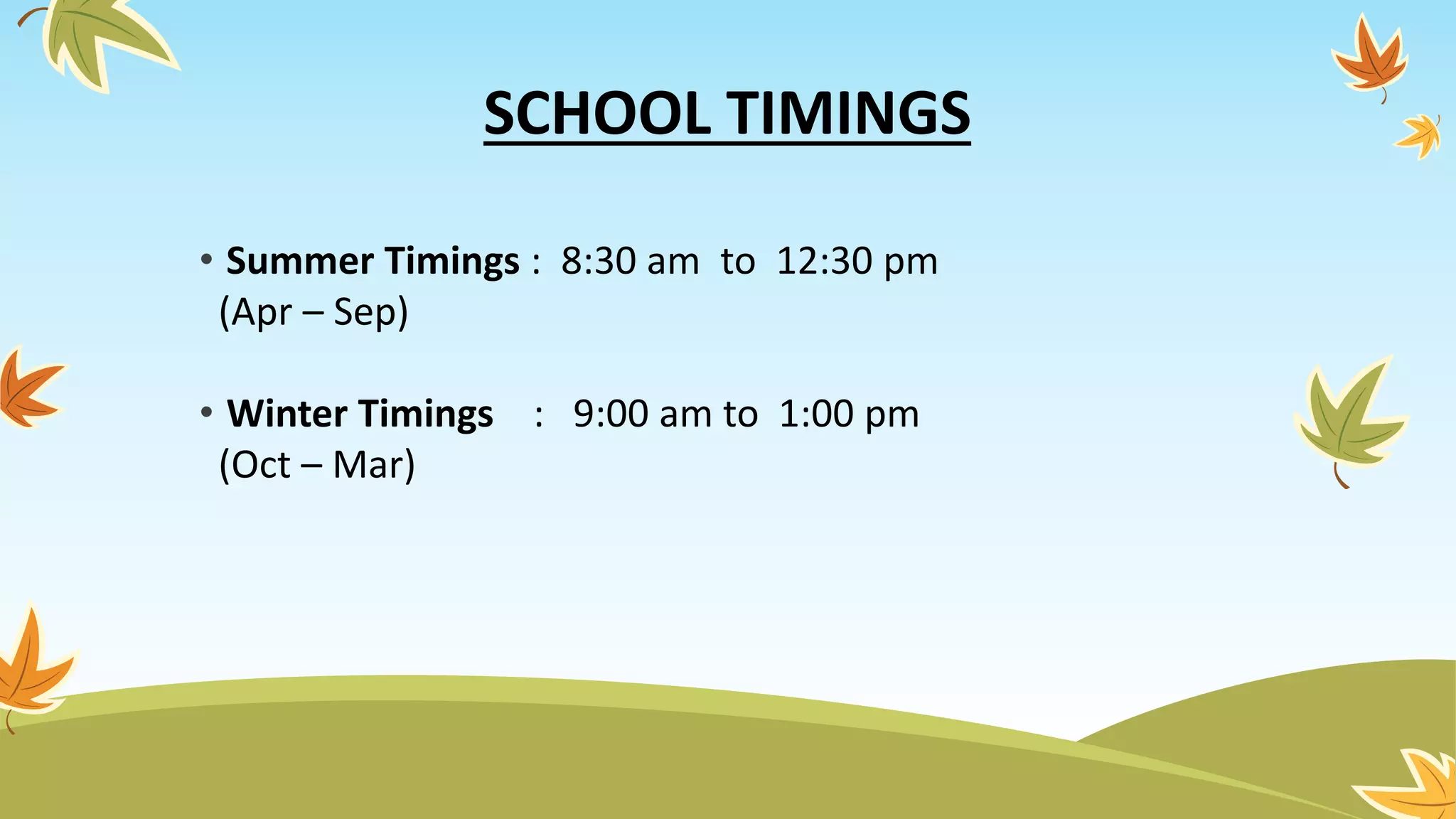 SCHOOL TIMINGS

• Summer Timings : 8:30 am to 12:30 pm (Apr – Sep)

• Winter Timings : 9:00 am to 1:00 pm (Oct – Mar)